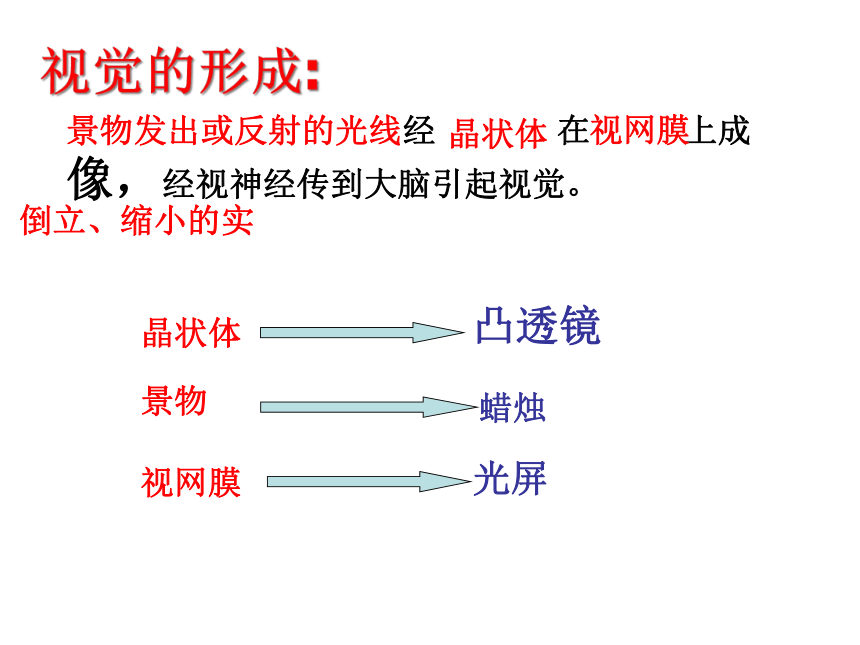 视觉的形成:

景物发出或反射的光线经 晶状体 在视网膜上成像，经视神经传到大脑引起视觉。

倒立、缩小的实

晶状体 凸透镜

景物 蜡烛

视网膜 光屏